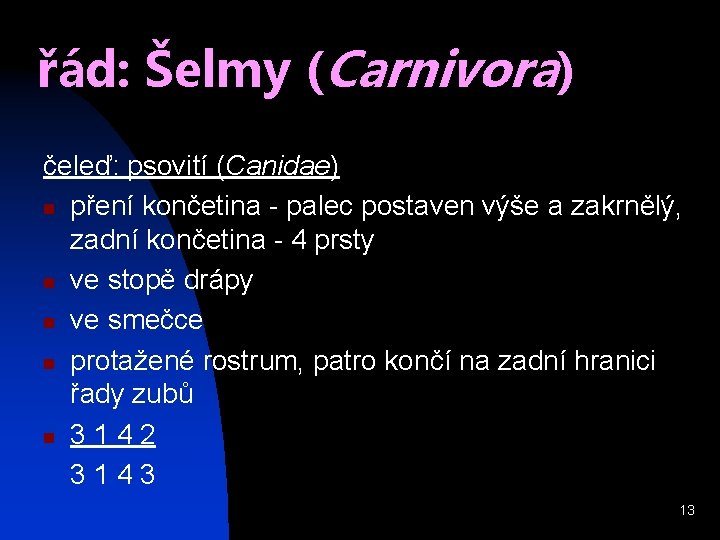 řád: Šelmy (Carnivora)

čeleď: psovití (Canidae)

- pření končetina - palec postaven výše a zakrnělý, zadní končetina - 4 prsty
- ve stopě drápy
- ve smečce
- protažené rostrum, patro končí na zadní hranici řady zubů
- 3 1 4 2
  3 1 4 3

13